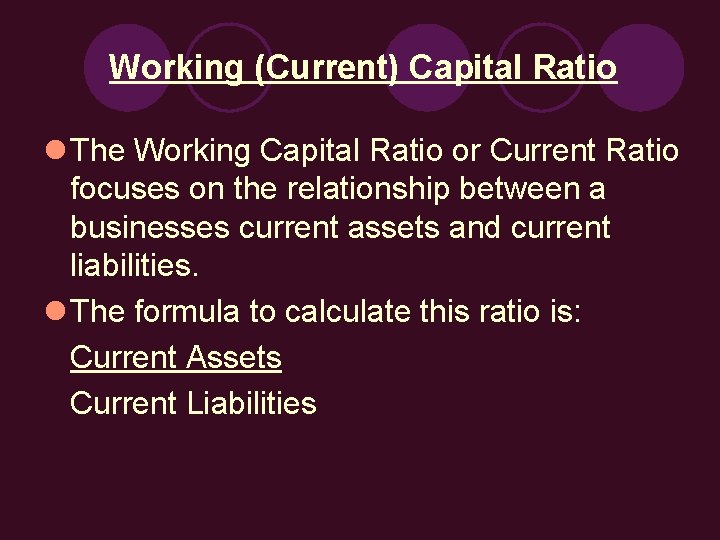 Working (Current) Capital Ratio

The Working Capital Ratio or Current Ratio focuses on the relationship between a businesses current assets and current liabilities.

The formula to calculate this ratio is:

Current Assets
Current Liabilities